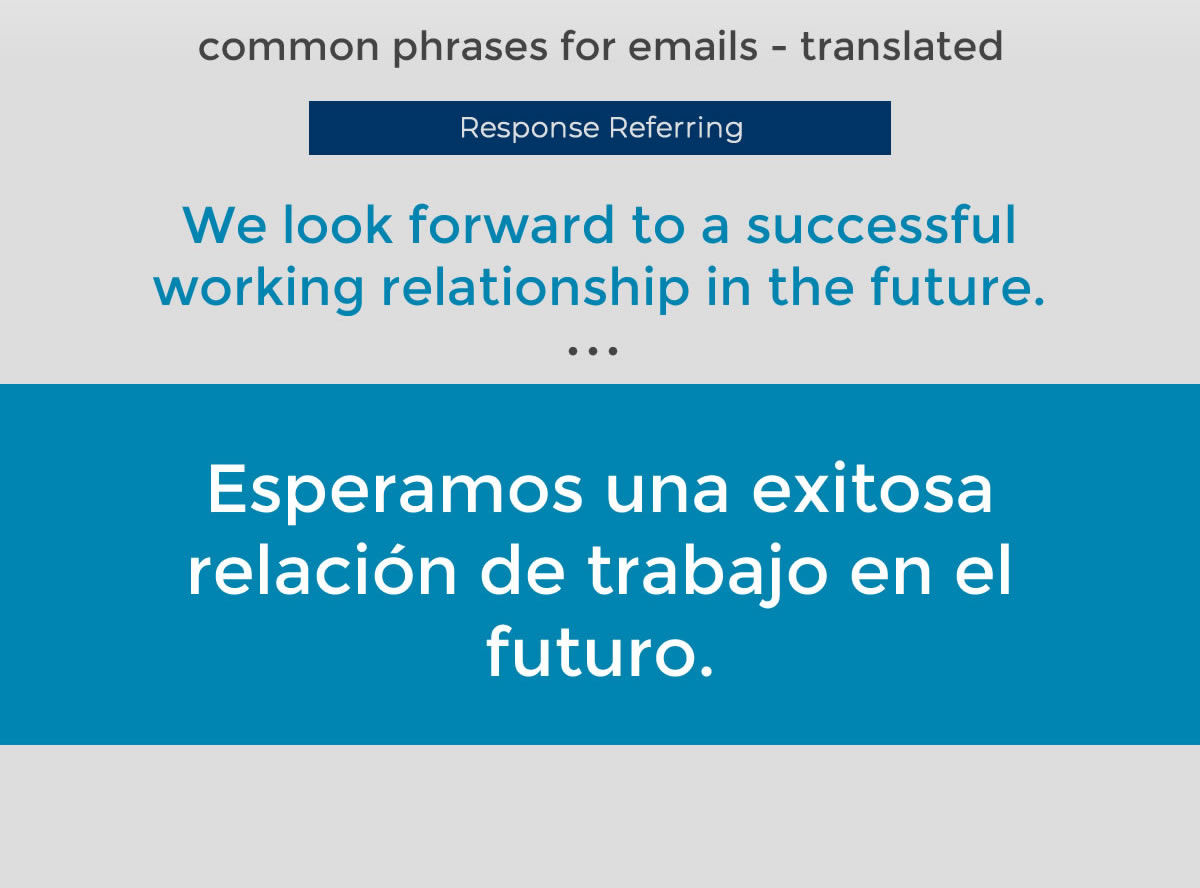 common phrases for emails - translated

Response Referring

We look forward to a successful working relationship in the future.

...

Esperamos una exitosa relación de trabajo en el futuro.